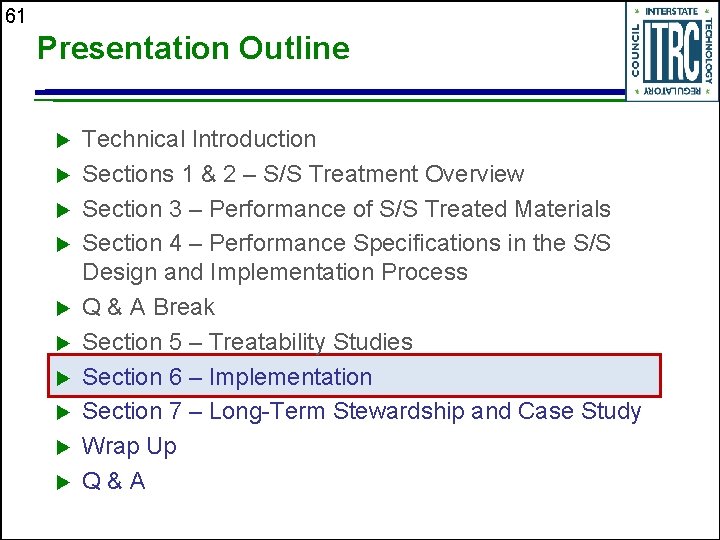 61

Presentation Outline

INTERSTATE TECHNOLOGY REGULATORY COUNCIL ITRC

▶ Technical Introduction
▶ Sections 1 & 2 – S/S Treatment Overview
▶ Section 3 – Performance of S/S Treated Materials
▶ Section 4 – Performance Specifications in the S/S Design and Implementation Process
▶ Q & A Break
▶ Section 5 – Treatability Studies
▶ Section 6 – Implementation
▶ Section 7 – Long-Term Stewardship and Case Study
▶ Wrap Up
▶ Q & A